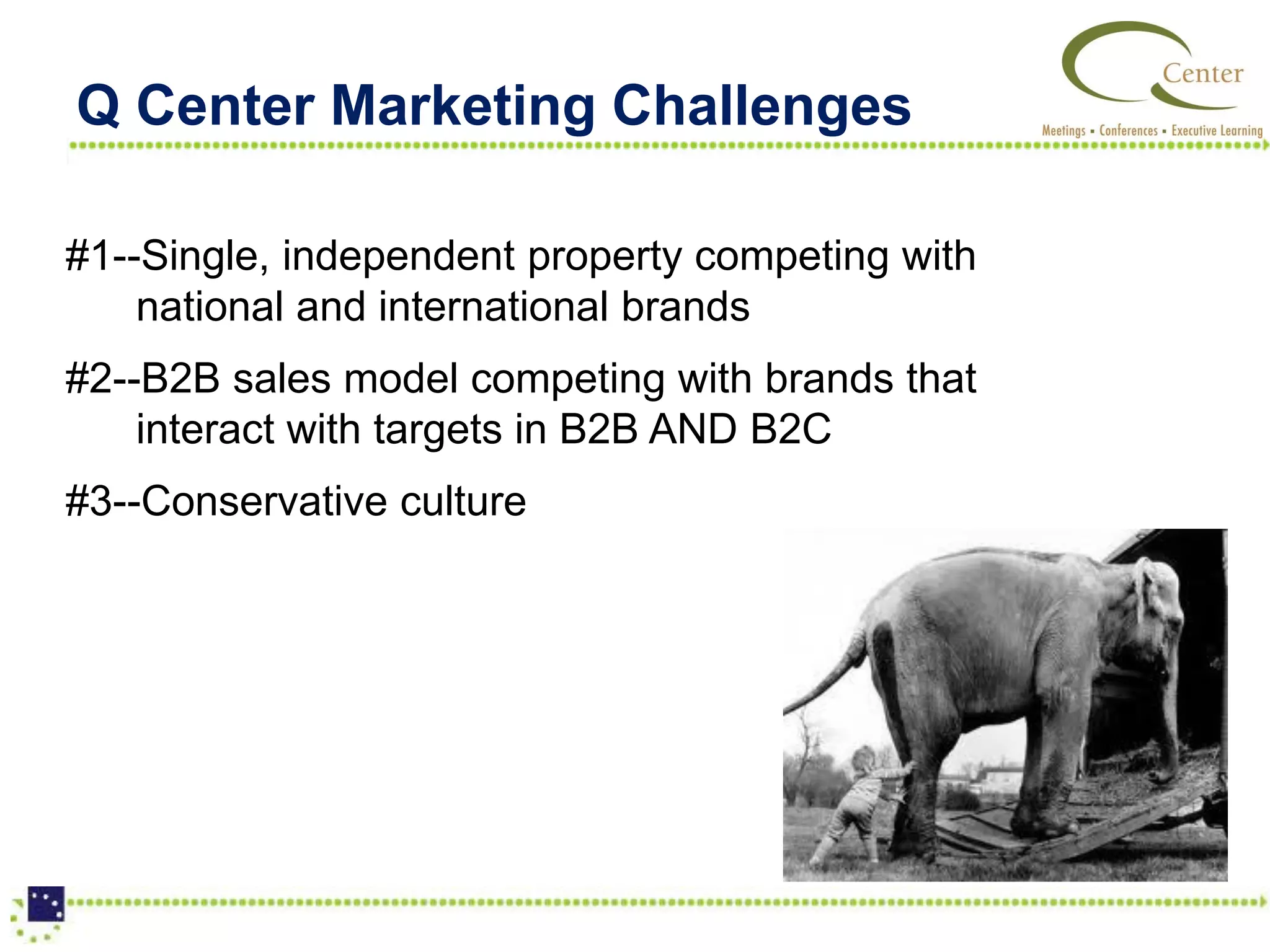 Q Center Marketing Challenges

Center
Meetings ▪ Conferences ▪ Executive Learning

#1--Single, independent property competing with national and international brands

#2--B2B sales model competing with brands that interact with targets in B2B AND B2C

#3--Conservative culture